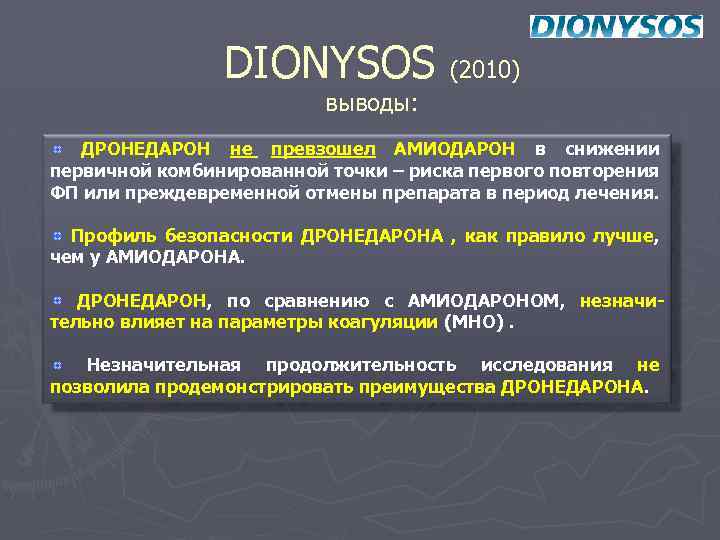 DIONYSOS

DIONYSOS (2010)

выводы:

ДРОНЕДАРОН не превзошел АМИОДАРОН в снижении первичной комбинированной точки – риска первого повторения ФП или преждевременной отмены препарата в период лечения.

Профиль безопасности ДРОНЕДАРОНА , как правило лучше, чем у АМИОДАРОНА.

ДРОНЕДАРОН, по сравнению с АМИОДАРОНОМ, незначительно влияет на параметры коагуляции (МНО) .

Незначительная продолжительность исследования не позволила продемонстрировать преимущества ДРОНЕДАРОНА.